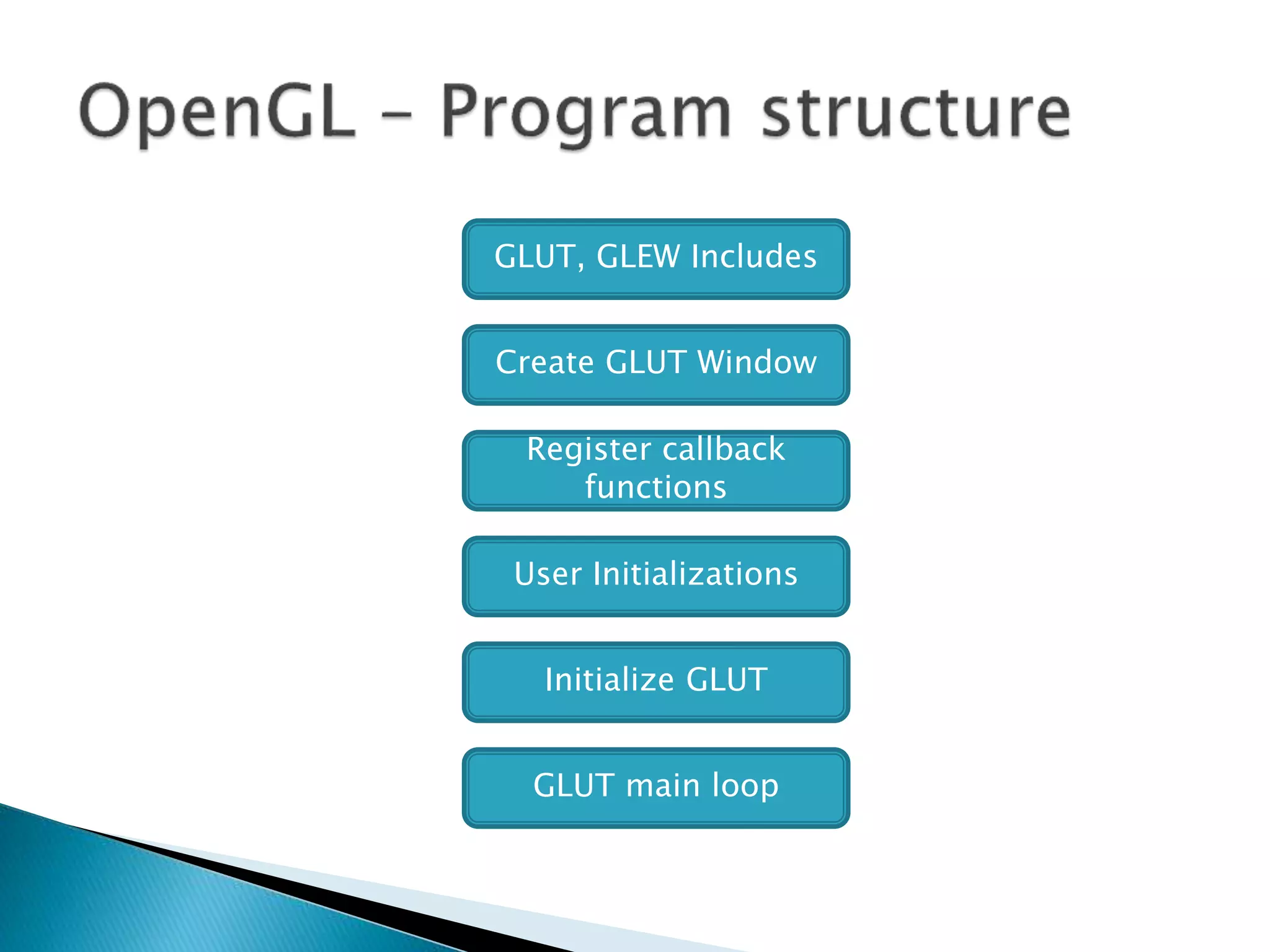 OpenGL – Program structure

GLUT, GLEW Includes

Create GLUT Window

Register callback functions

User Initializations

Initialize GLUT

GLUT main loop